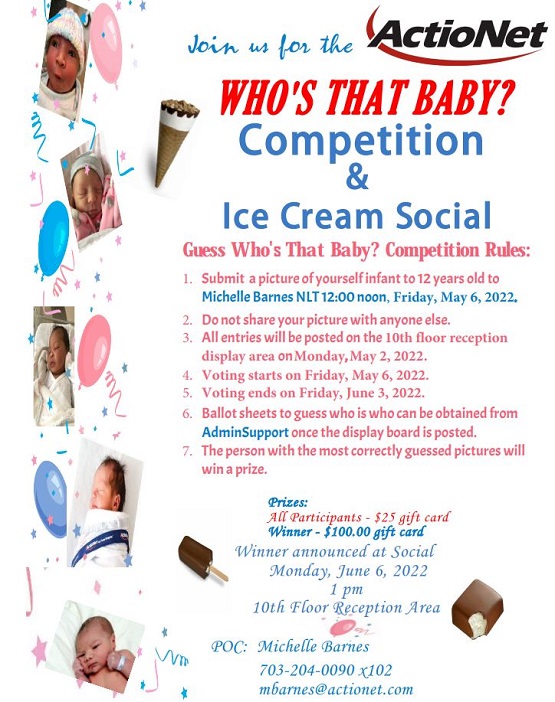 Join us for the ActioNet

WHO'S THAT BABY?
Competition
&
Ice Cream Social

Guess Who's That Baby? Competition Rules:

1. Submit a picture of yourself infant to 12 years old to Michelle Barnes NLT 12:00 noon, Friday, May 6, 2022.
2. Do not share your picture with anyone else.
3. All entries will be posted on the 10th floor reception display area on Monday, May 2, 2022.
4. Voting starts on Friday, May 6, 2022.
5. Voting ends on Friday, June 3, 2022.
6. Ballot sheets to guess who is who can be obtained from AdminSupport once the display board is posted.
7. The person with the most correctly guessed pictures will win a prize.

Prizes:
All Participants - $25 gift card
Winner - $100.00 gift card

Winner announced at Social
Monday, June 6, 2022
1 pm
10th Floor Reception Area

POC: Michelle Barnes
703-204-0090 x102
mbarnes@actionet.com